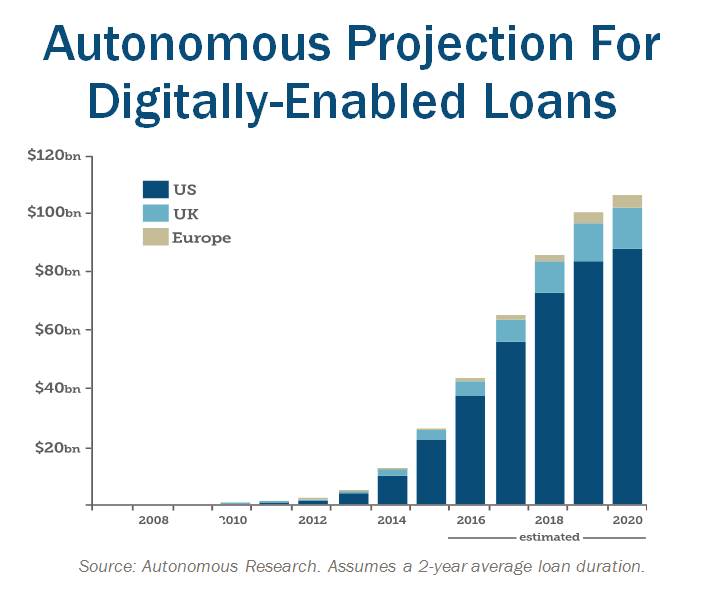 Autonomous Projection For Digitally-Enabled Loans

$120bn
$100bn
$80bn
$60bn
$40bn
$20bn

US
UK
Europe

2008
2010
2012
2014
2016
2018
2020

estimated

Source: Autonomous Research. Assumes a 2-year average loan duration.